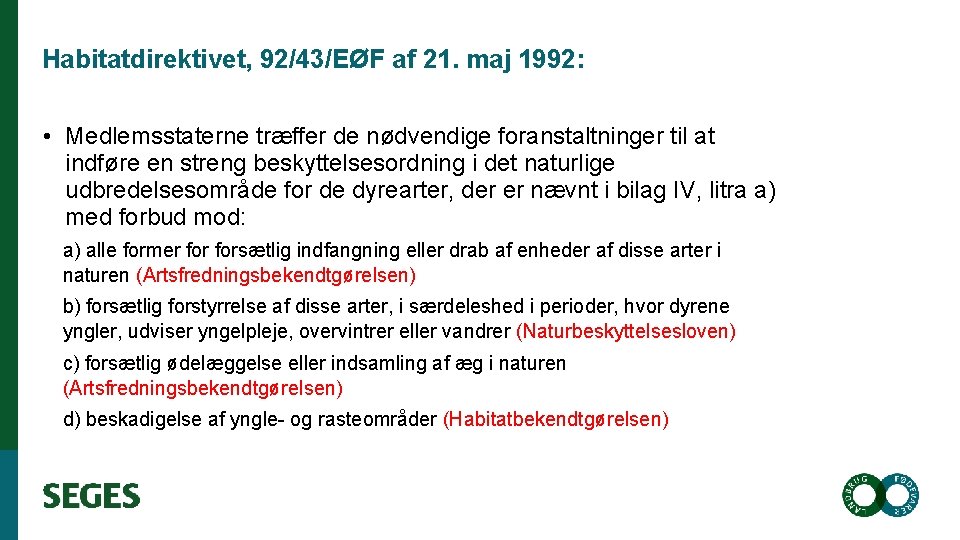 Habitatdirektivet, 92/43/EØF af 21. maj 1992:

• Medlemsstaterne træffer de nødvendige foranstaltninger til at indføre en streng beskyttelsesordning i det naturlige udbredelsesområde for de dyrearter, der er nævnt i bilag IV, litra a) med forbud mod:

a) alle former for forsætlig indfangning eller drab af enheder af disse arter i naturen (Artsfredningsbekendtgørelsen)

b) forsætlig forstyrrelse af disse arter, i særdeleshed i perioder, hvor dyrene yngler, udviser yngelpleje, overvintrer eller vandrer (Naturbeskyttelsesloven)

c) forsætlig ødelæggelse eller indsamling af æg i naturen (Artsfredningsbekendtgørelsen)

d) beskadigelse af yngle- og rasteområder (Habitatbekendtgørelsen)

SEGES

LANDBRUG FØDEVARER